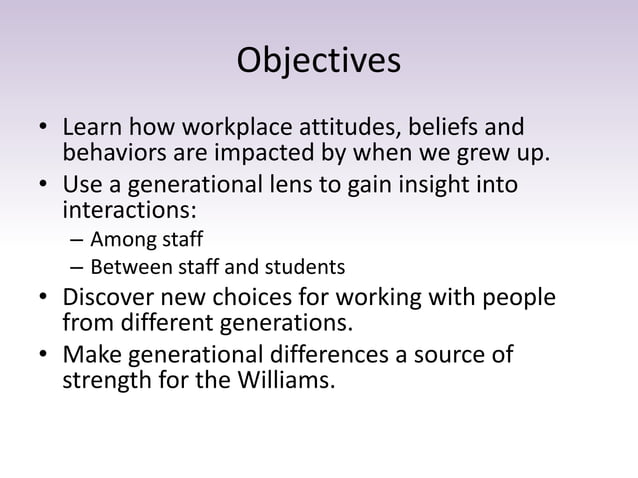 Objectives

• Learn how workplace attitudes, beliefs and behaviors are impacted by when we grew up.
• Use a generational lens to gain insight into interactions:
– Among staff
– Between staff and students
• Discover new choices for working with people from different generations.
• Make generational differences a source of strength for the Williams.